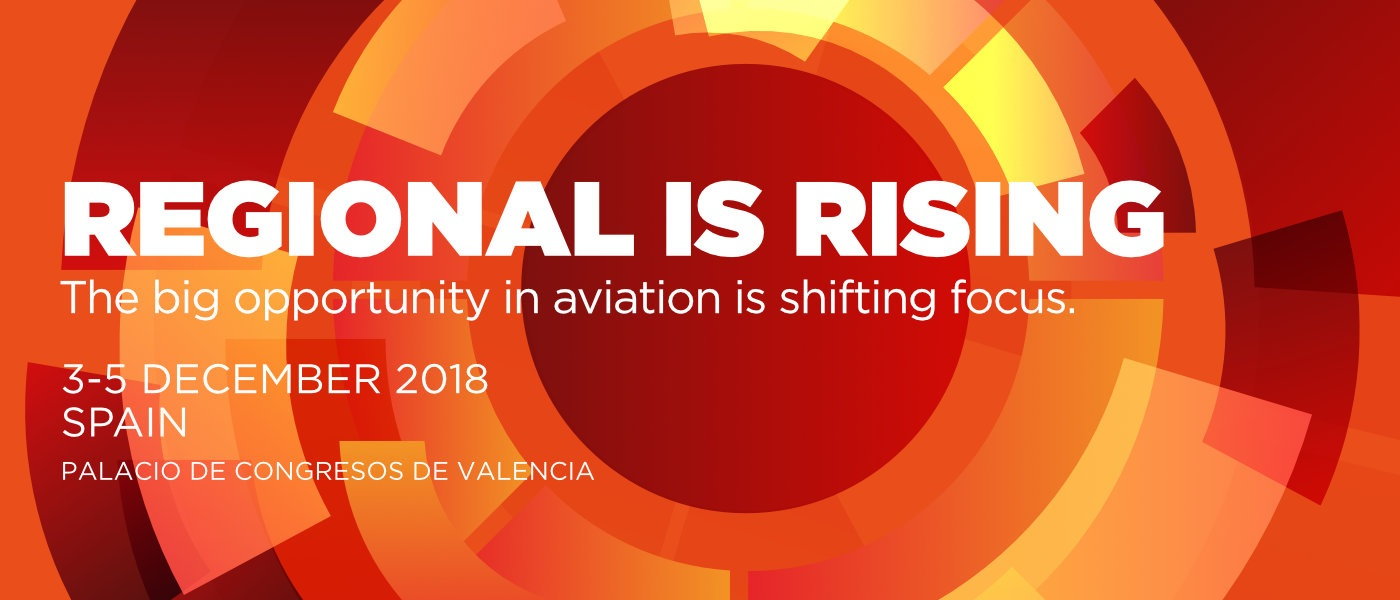 REGIONAL IS RISING
The big opportunity in aviation is shifting focus.

3-5 DECEMBER 2018
SPAIN
PALACIO DE CONGRESOS DE VALENCIA